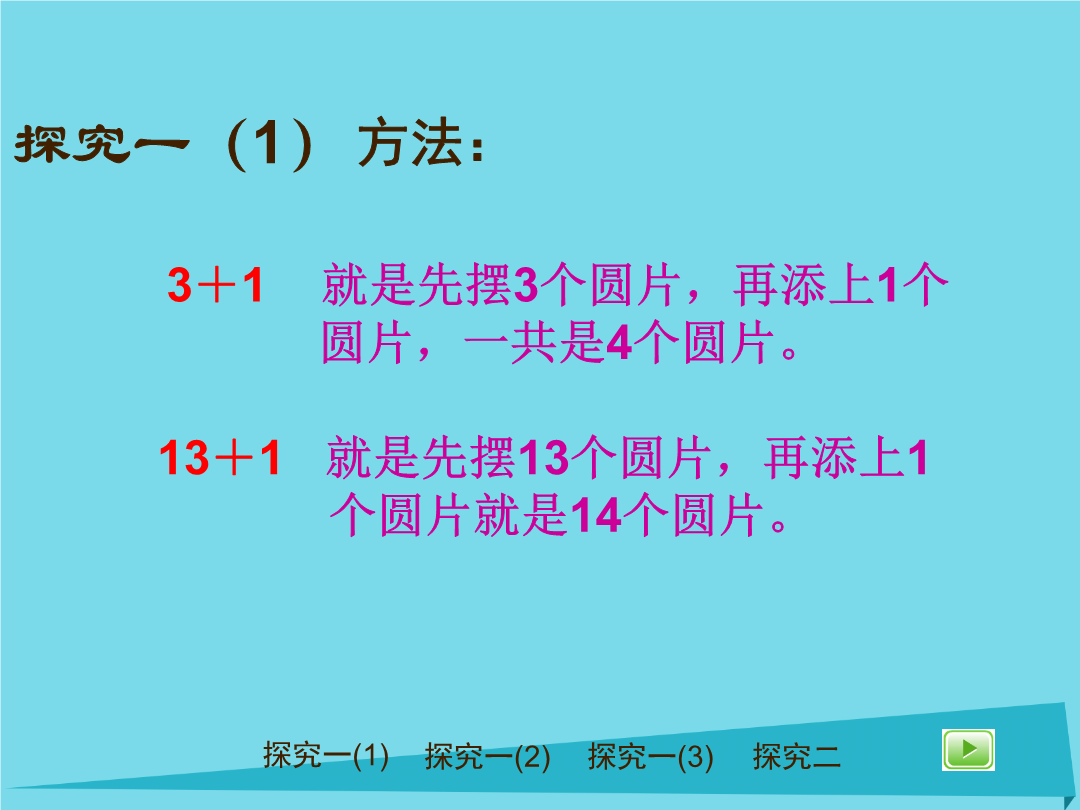 探究一（1）方法：

3＋1　就是先摆3个圆片，再添上1个圆片，一共是4个圆片。

13＋1　就是先摆13个圆片，再添上1个圆片就是14个圆片。

探究一(1)　探究一(2)　探究一(3)　探究二